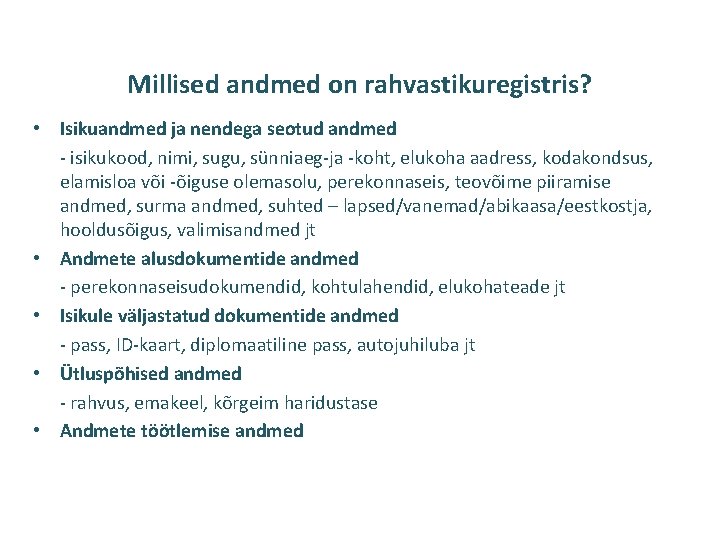 Millised andmed on rahvastikuregistris?

• Isikuandmed ja nendega seotud andmed
- isikukood, nimi, sugu, sünniaeg-ja -koht, elukoha aadress, kodakondsus, elamisloa või -õiguse olemasolu, perekonnaseis, teovõime piiramise andmed, surma andmed, suhted – lapsed/vanemad/abikaasa/eestkostja, hooldusõigus, valimisandmed jt

• Andmete alusdokumentide andmed
- perekonnaseisudokumendid, kohtulahendid, elukohateade jt

• Isikule väljastatud dokumentide andmed
- pass, ID-kaart, diplomaatiline pass, autojuhiluba jt

• Ütluspõhised andmed
- rahvus, emakeel, kõrgeim haridustase

• Andmete töötlemise andmed